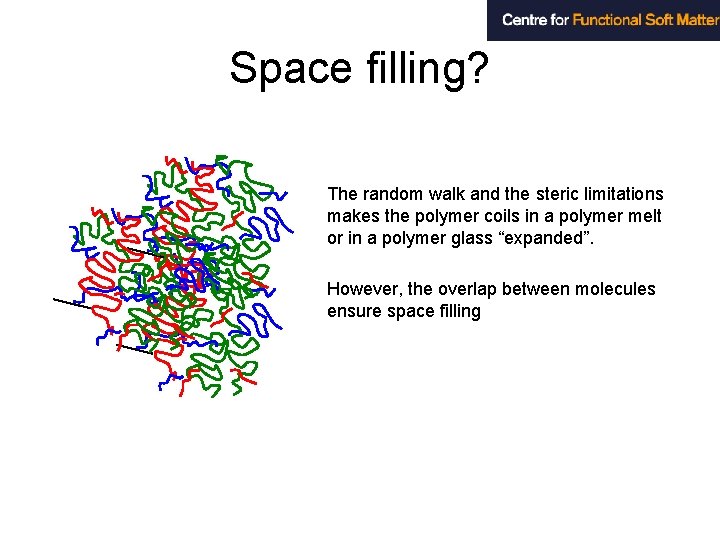 Centre for Functional Soft Matter

Space filling?

The random walk and the steric limitations makes the polymer coils in a polymer melt or in a polymer glass “expanded”.

However, the overlap between molecules ensure space filling